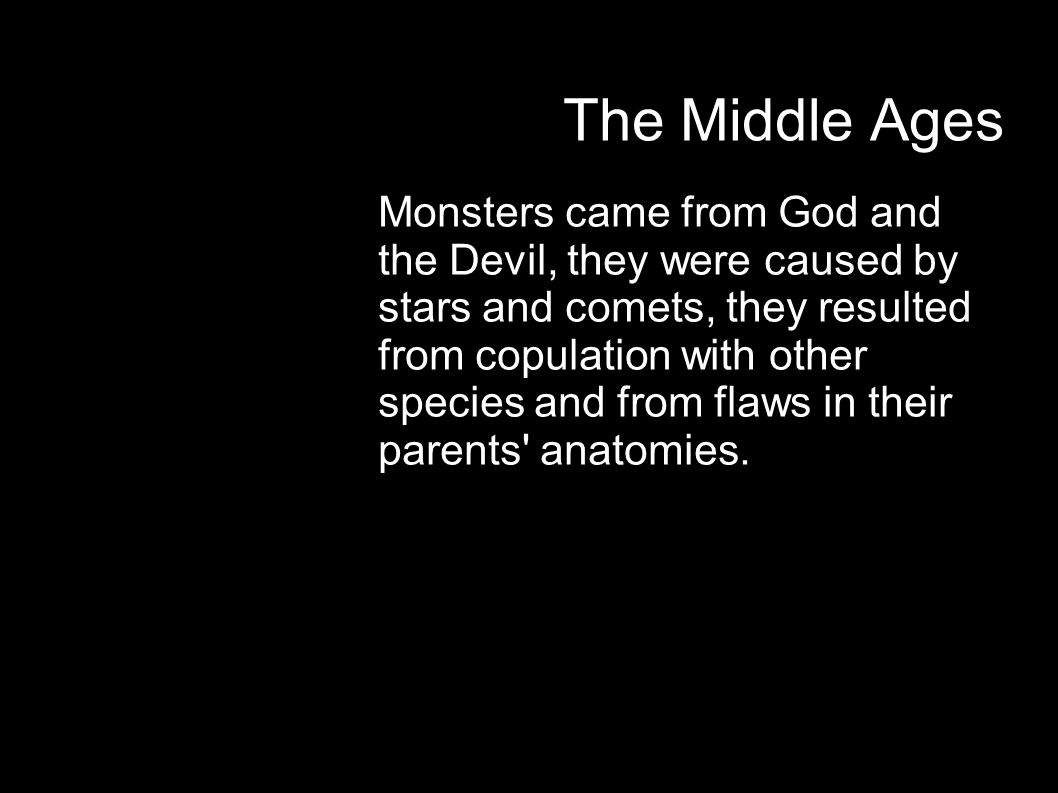 The Middle Ages

Monsters came from God and the Devil, they were caused by stars and comets, they resulted from copulation with other species and from flaws in their parents' anatomies.